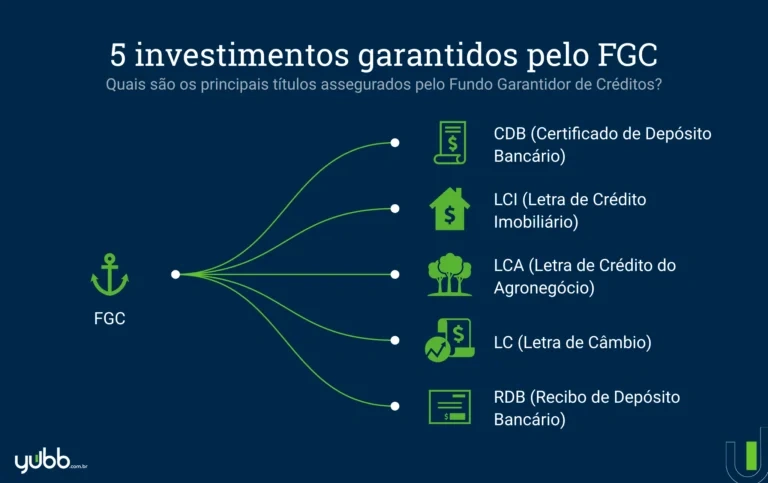 5 investimentos garantidos pelo FGC

Quais são os principais títulos assegurados pelo Fundo Garantidor de Créditos?

FGC

CDB (Certificado de Depósito Bancário)

LCI (Letra de Crédito Imobiliário)

LCA (Letra de Crédito do Agronegócio)

LC (Letra de Câmbio)

RDB (Recibo de Depósito Bancário)

yubb.com.br